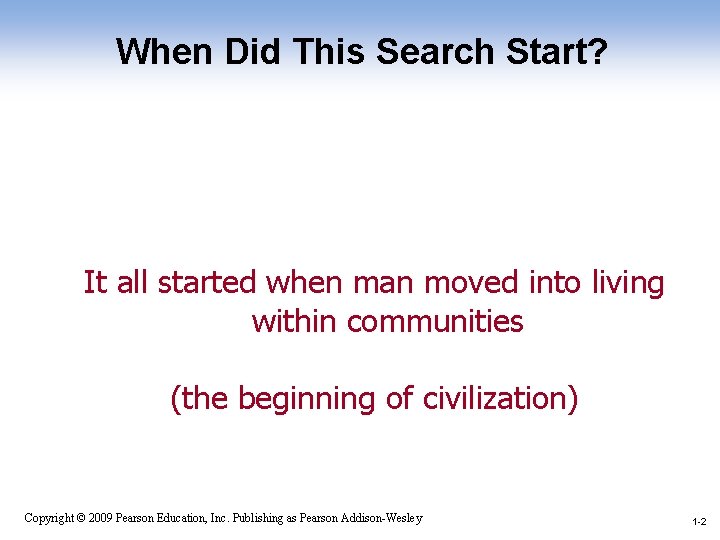 When Did This Search Start?

It all started when man moved into living within communities

(the beginning of civilization)

Copyright © 2009 Pearson Education, Inc. Publishing as Pearson Addison-Wesley

1-2